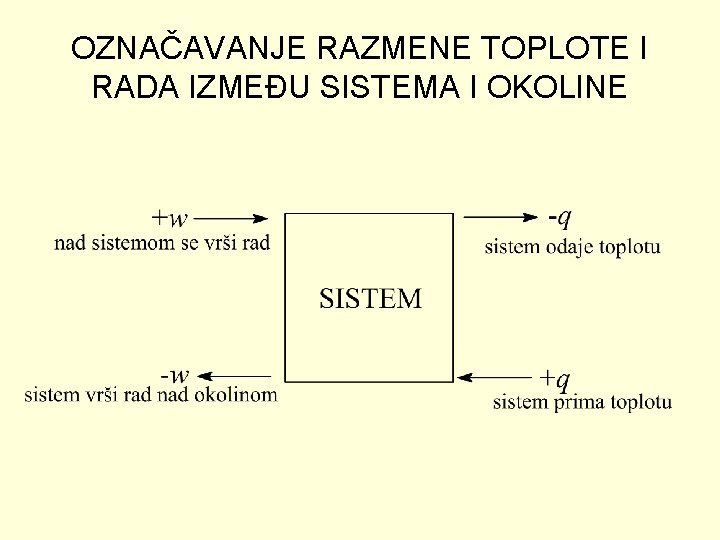 OZNAČAVANJE RAZMENE TOPLOTE I RADA IZMEĐU SISTEMA I OKOLINE

$+w$
nad sistemom se vrši rad

$-q$
sistem odaje toplotu

SISTEM

$-w$
sistem vrši rad nad okolinom

$+q$
sistem prima toplotu